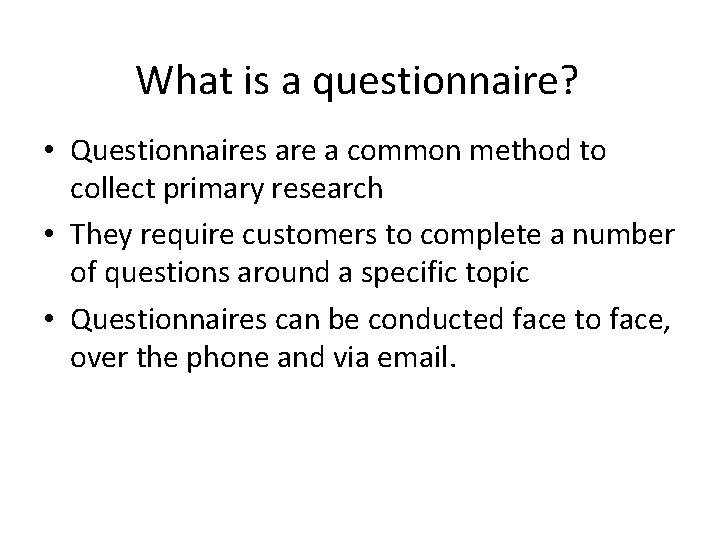 What is a questionnaire?

• Questionnaires are a common method to collect primary research

• They require customers to complete a number of questions around a specific topic

• Questionnaires can be conducted face to face, over the phone and via email.